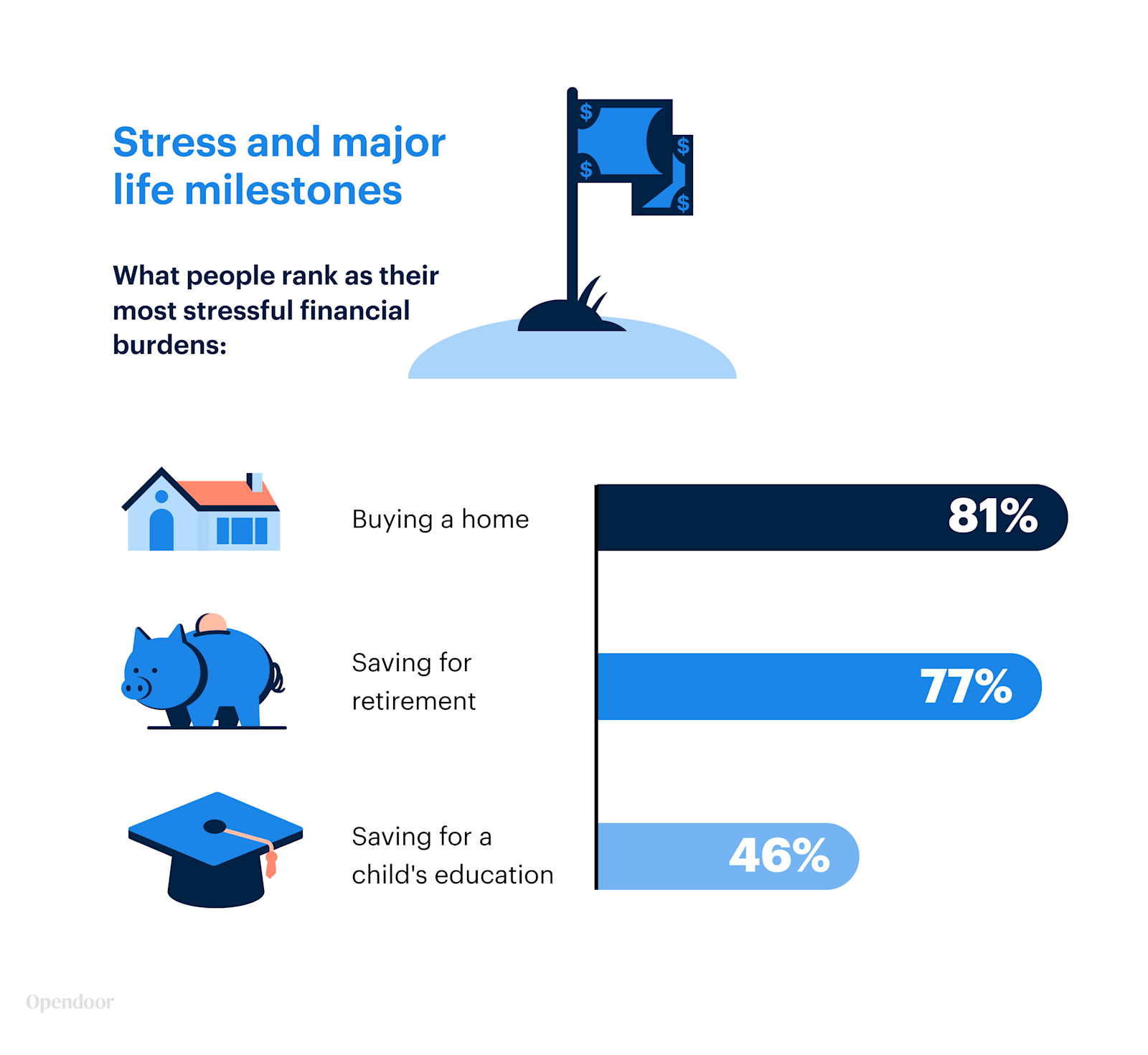 Stress and major life milestones

What people rank as their most stressful financial burdens:

$ $ $ $

Buying a home 81%

Saving for retirement 77%

Saving for a child's education 46%

Opendoor